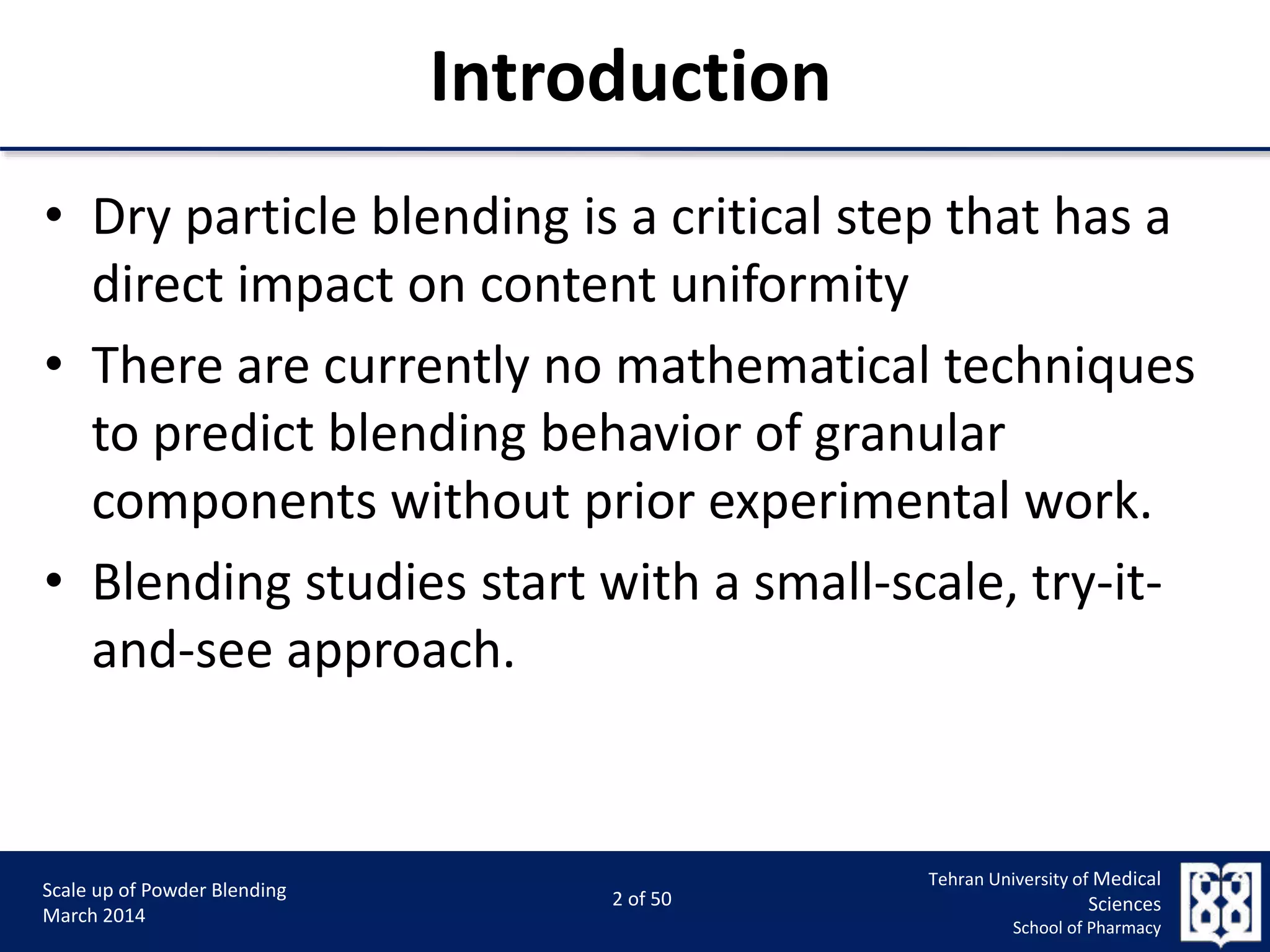 Introduction

• Dry particle blending is a critical step that has a direct impact on content uniformity

• There are currently no mathematical techniques to predict blending behavior of granular components without prior experimental work.

• Blending studies start with a small-scale, try-it-and-see approach.

Scale up of Powder Blending
March 2014

2 of 50

Tehran University of Medical Sciences
School of Pharmacy